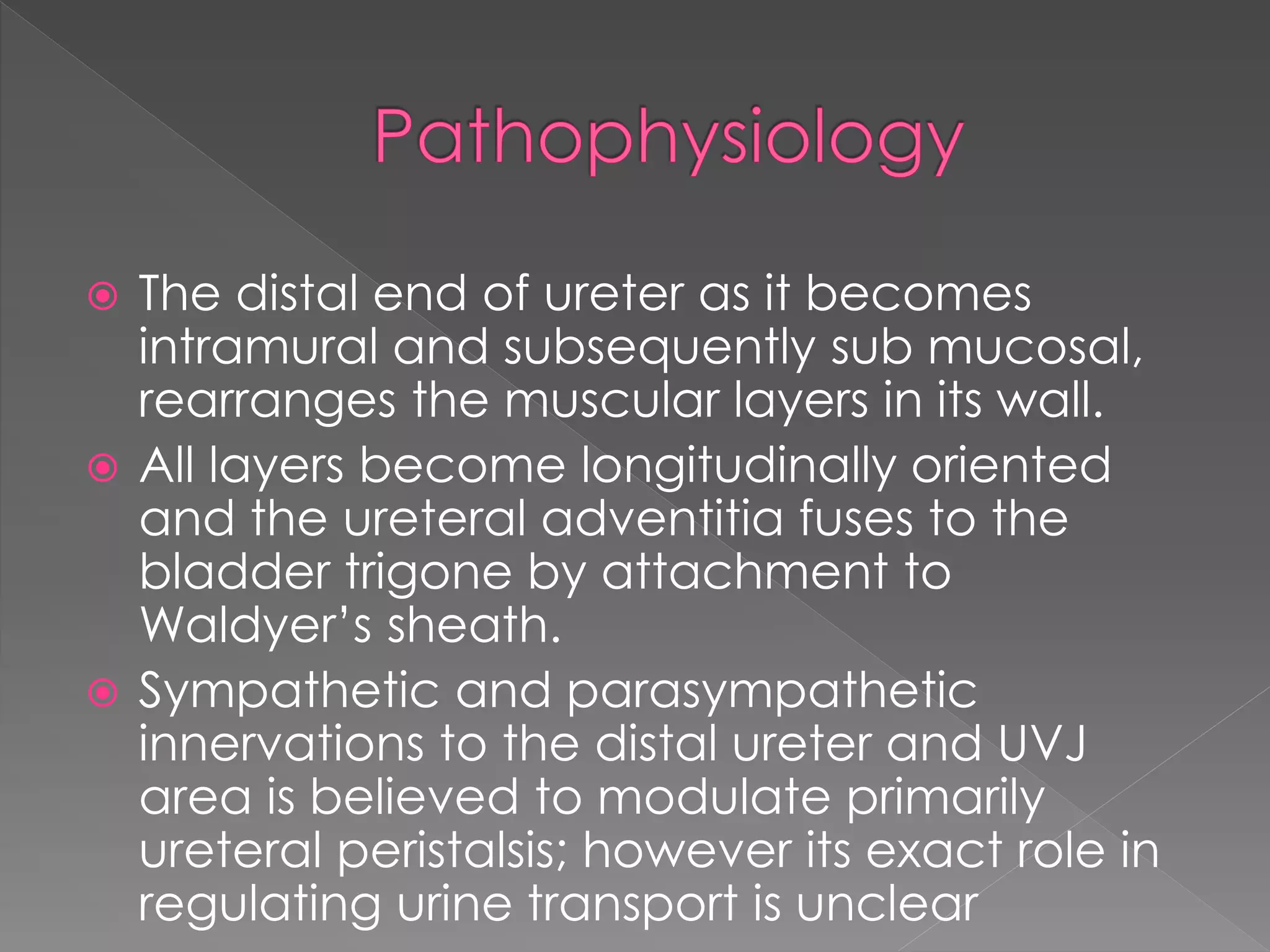 Pathophysiology

The distal end of ureter as it becomes intramural and subsequently sub mucosal, rearranges the muscular layers in its wall.

All layers become longitudinally oriented and the ureteral adventitia fuses to the bladder trigone by attachment to Waldyer's sheath.

Sympathetic and parasympathetic innervations to the distal ureter and UVJ area is believed to modulate primarily ureteral peristalsis; however its exact role in regulating urine transport is unclear